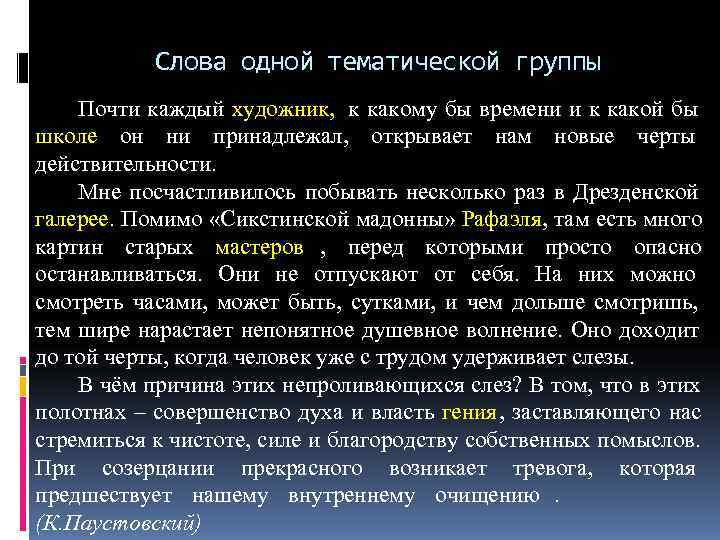 Слова одной тематической группы

Почти каждый художник, к какому бы времени и к какой бы школе он ни принадлежал, открывает нам новые черты действительности.

Мне посчастливилось побывать несколько раз в Дрезденской галерее. Помимо «Сикстинской мадонны» Рафаэля, там есть много картин старых мастеров , перед которыми просто опасно останавливаться. Они не отпускают от себя. На них можно смотреть часами, может быть, сутками, и чем дольше смотришь, тем шире нарастает непонятное душевное волнение. Оно доходит до той черты, когда человек уже с трудом удерживает слезы.

В чём причина этих непроливающихся слез? В том, что в этих полотнах – совершенство духа и власть гения, заставляющего нас стремиться к чистоте, силе и благородству собственных помыслов. При созерцании прекрасного возникает тревога, которая предшествует нашему внутреннему очищению .

(К.Паустовский)